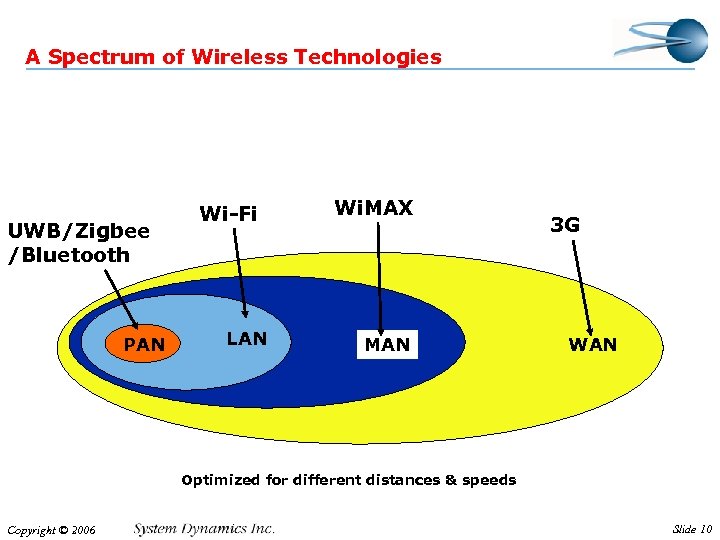 A Spectrum of Wireless Technologies

UWB/Zigbee /Bluetooth

Wi-Fi

WiMAX

3G

PAN

LAN

MAN

WAN

Optimized for different distances & speeds

Copyright © 2006

System Dynamics Inc.

Slide 10